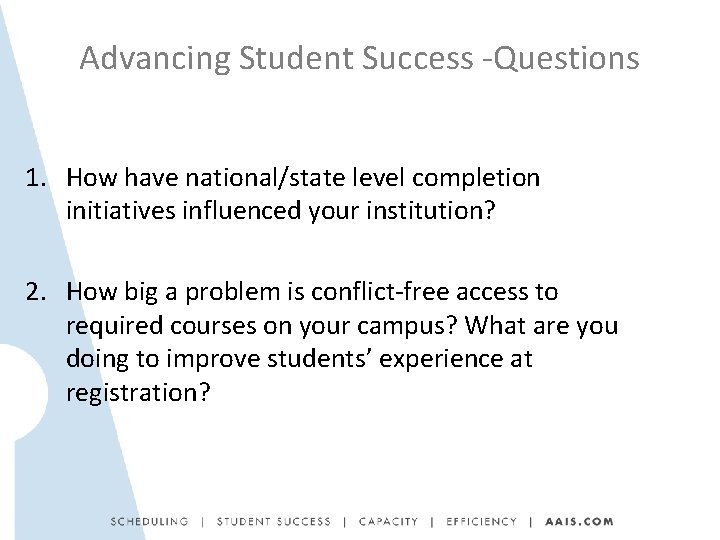 Advancing Student Success -Questions

1. How have national/state level completion initiatives influenced your institution?

2. How big a problem is conflict-free access to required courses on your campus? What are you doing to improve students' experience at registration?

SCHEDULING | STUDENT SUCCESS | CAPACITY | EFFICIENCY | AAIS.COM